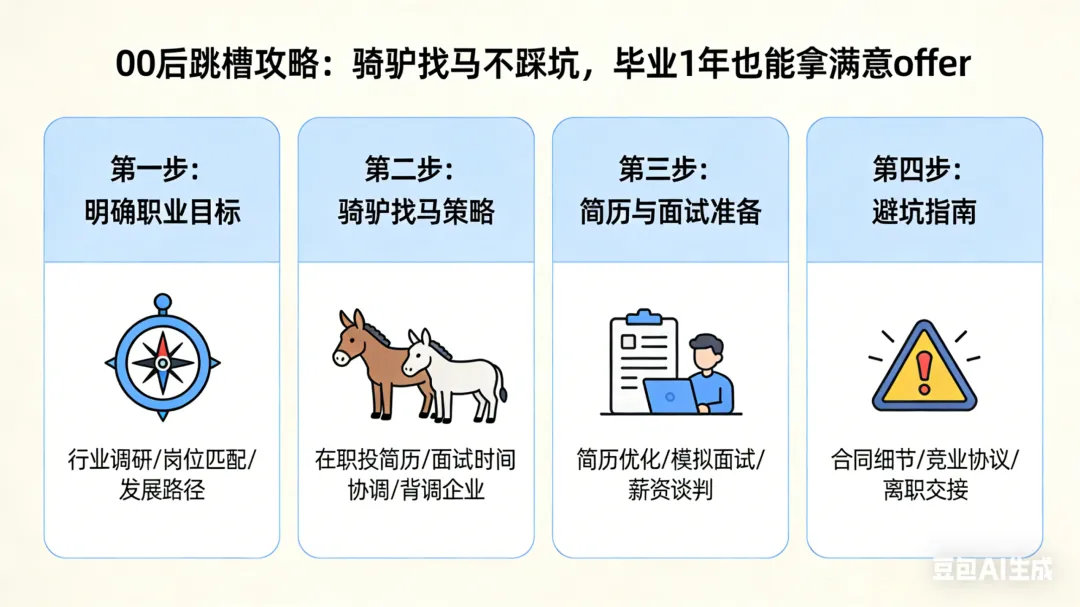 00后跳槽攻略：骑驴找马不踩坑，毕业1年也能拿满意offer

第一步：
明确职业目标

行业调研/岗位匹配/发展路径

第二步：
骑驴找马策略

在职投简历/面试时间协调/背调企业

第三步：
简历与面试准备

简历优化/模拟面试/薪资谈判

第四步：
避坑指南

合同细节/竞业协议/离职交接

豆包AI生成